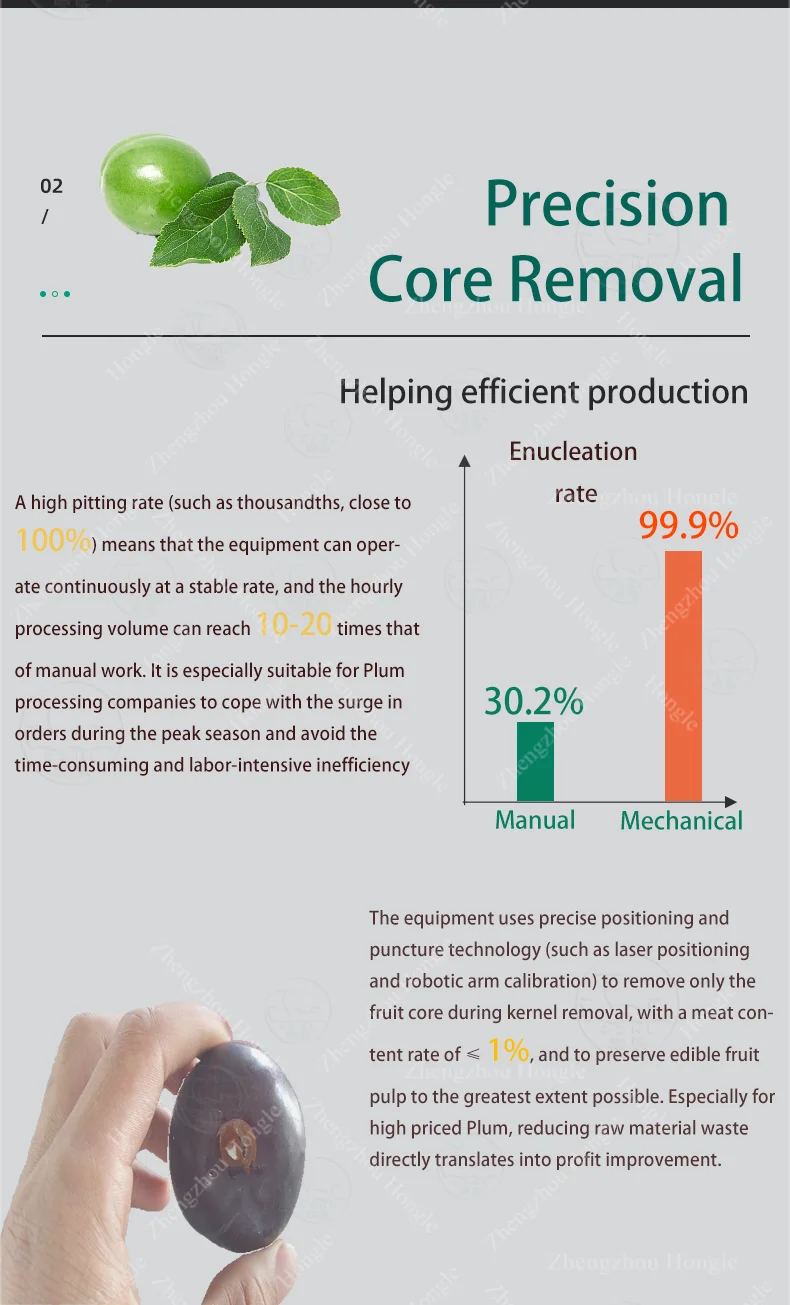 02
/

Precision Core Removal

Helping efficient production

A high pitting rate (such as thousandths, close to 100%) means that the equipment can operate continuously at a stable rate, and the hourly processing volume can reach 10-20 times that of manual work. It is especially suitable for Plum processing companies to cope with the surge in orders during the peak season and avoid the time-consuming and labor-intensive inefficiency

Enucleation rate

99.9%

30.2%

Manual

Mechanical

The equipment uses precise positioning and puncture technology (such as laser positioning and robotic arm calibration) to remove only the fruit core during kernel removal, with a meat content rate of ≤ 1%, and to preserve edible fruit pulp to the greatest extent possible. Especially for high priced Plum, reducing raw material waste directly translates into profit improvement.

Zhengzhou Hongle